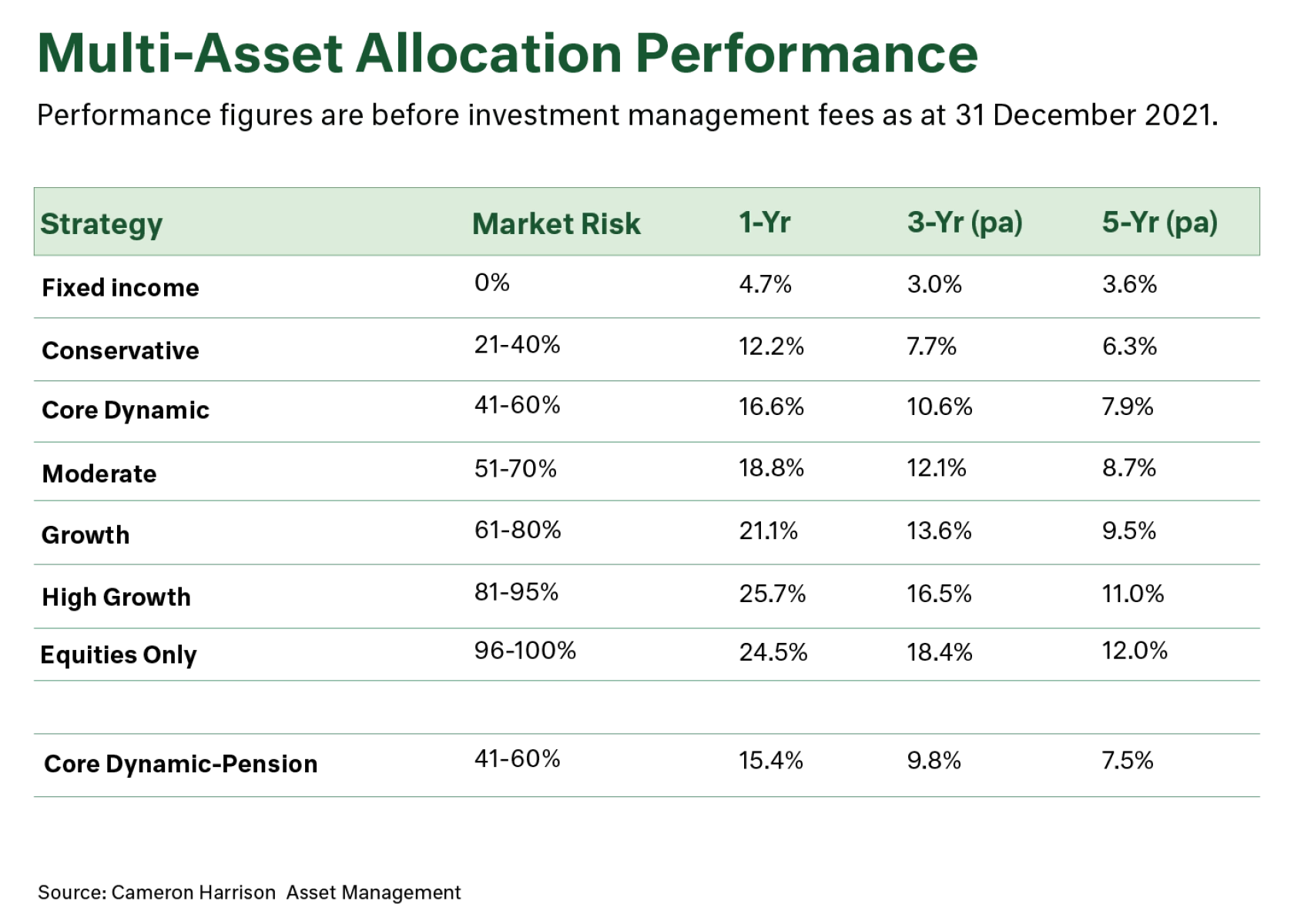 Multi-Asset Allocation Performance

Performance figures are before investment management fees as at 31 December 2021.

| Strategy | Market Risk | 1-Yr | 3-Yr (pa) | 5-Yr (pa) |
|---|---|---|---|---|
| Fixed income | 0% | 4.7% | 3.0% | 3.6% |
| Conservative | 21-40% | 12.2% | 7.7% | 6.3% |
| Core Dynamic | 41-60% | 16.6% | 10.6% | 7.9% |
| Moderate | 51-70% | 18.8% | 12.1% | 8.7% |
| Growth | 61-80% | 21.1% | 13.6% | 9.5% |
| High Growth | 81-95% | 25.7% | 16.5% | 11.0% |
| Equities Only | 96-100% | 24.5% | 18.4% | 12.0% |
| | | | | |
| Core Dynamic-Pension | 41-60% | 15.4% | 9.8% | 7.5% |

Source: Cameron Harrison Asset Management